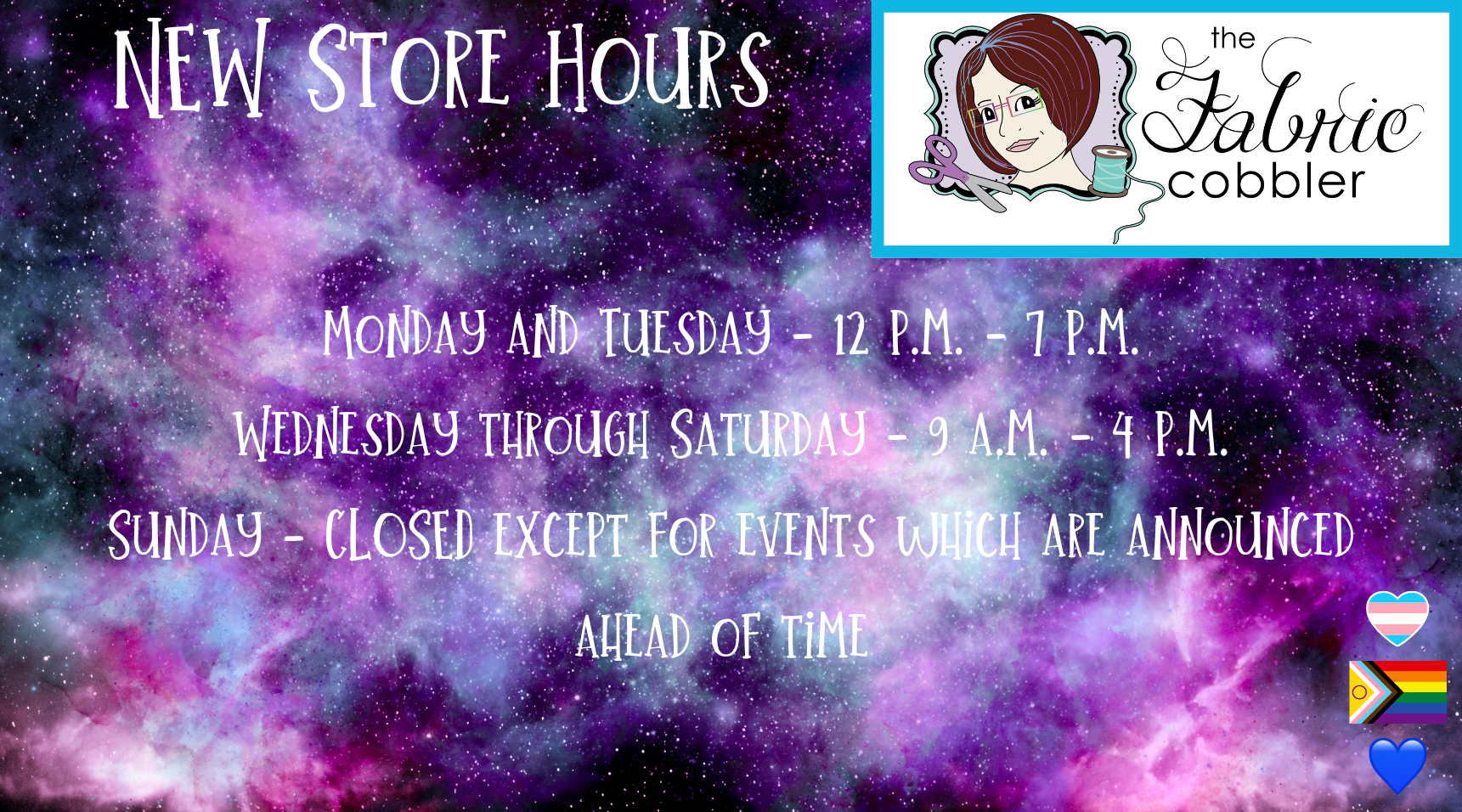 NEW STORE HOURS

the Fabric cobbler

MONDAY AND TUESDAY - 12 P.M. - 7 P.M.

WEDNESDAY THROUGH SATURDAY - 9 A.M. - 4 P.M.

SUNDAY - CLOSED EXCEPT FOR EVENTS WHICH ARE ANNOUNCED AHEAD OF TIME